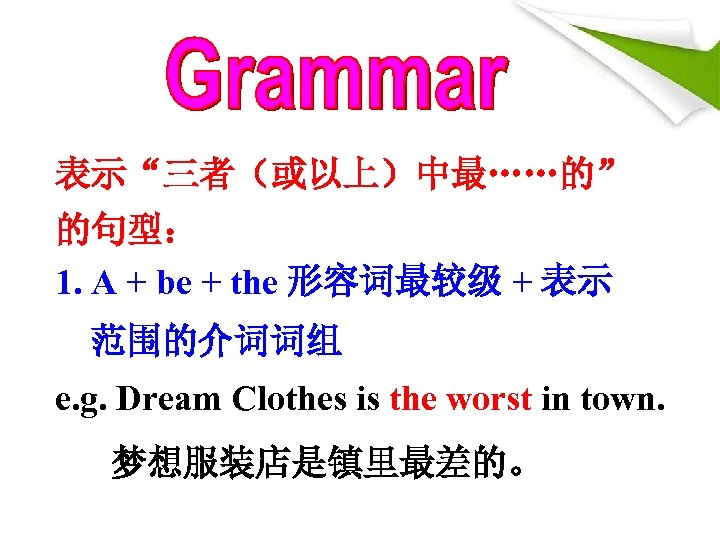 Grammar

表示“三者（或以上）中最……的”的句型：

1. A + be + the 形容词最较级 + 表示范围的介词词组

e.g. Dream Clothes is the worst in town.

梦想服装店是镇里最差的。